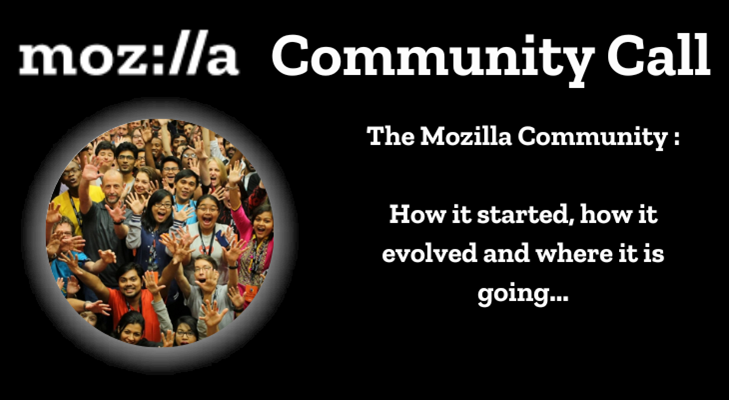 moz://a Community Call

The Mozilla Community :

How it started, how it evolved and where it is going...